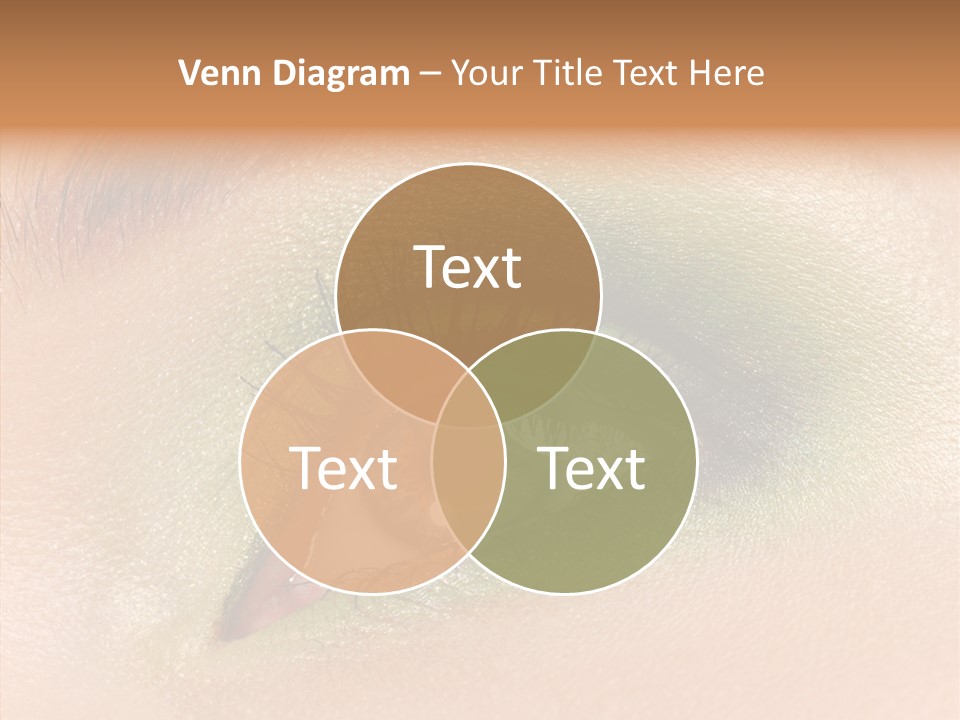 Venn Diagram – Your Title Text Here

Text

Text

Text